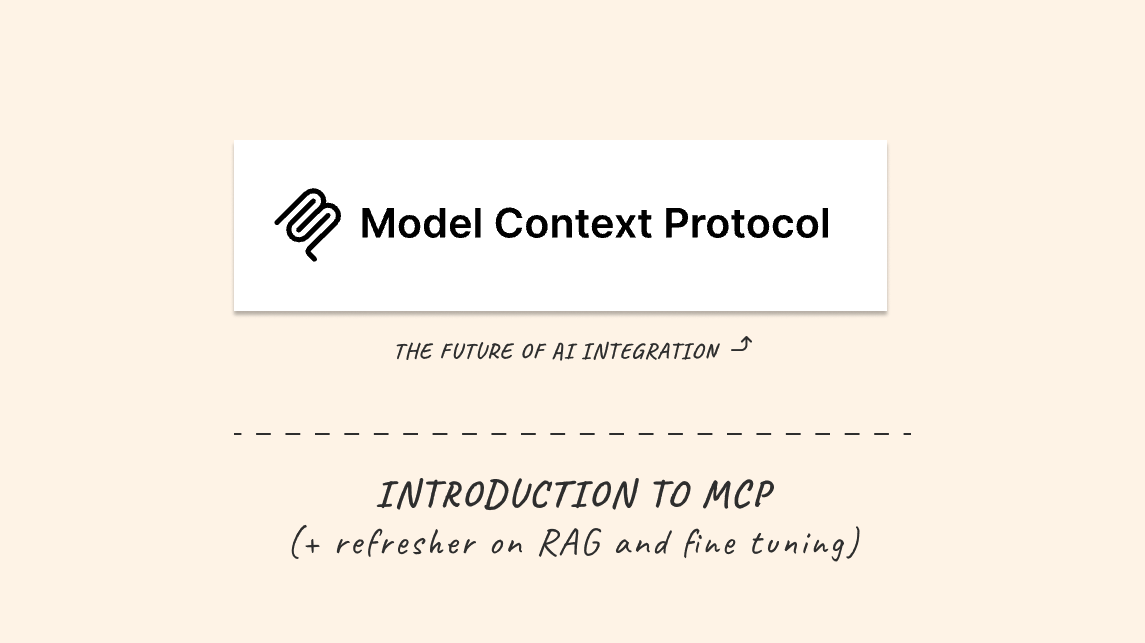 Model Context Protocol

THE FUTURE OF AI INTEGRATION

INTRODUCTION TO MCP
(+ refresher on RAG and fine tuning)